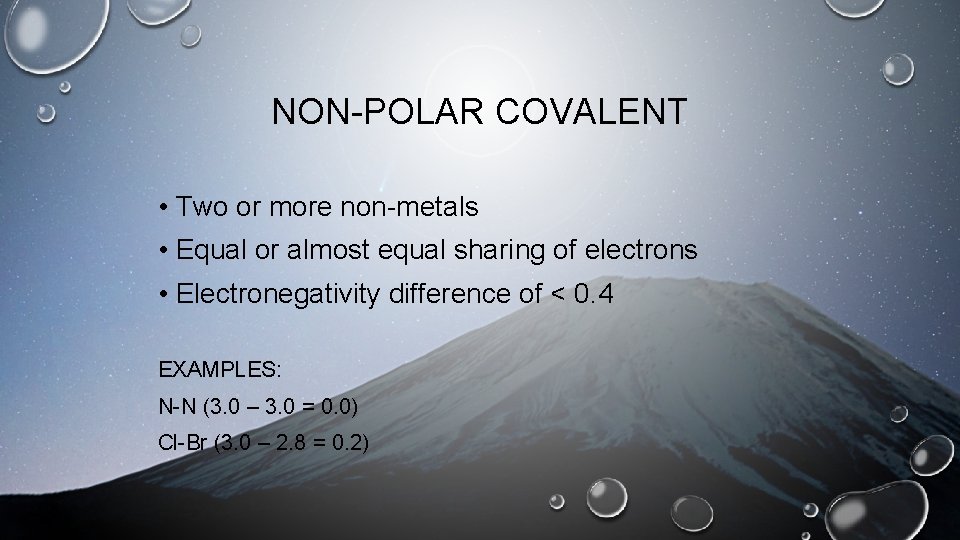 NON-POLAR COVALENT

• Two or more non-metals
• Equal or almost equal sharing of electrons
• Electronegativity difference of < 0.4

EXAMPLES:
N-N (3.0 – 3.0 = 0.0)
Cl-Br (3.0 – 2.8 = 0.2)